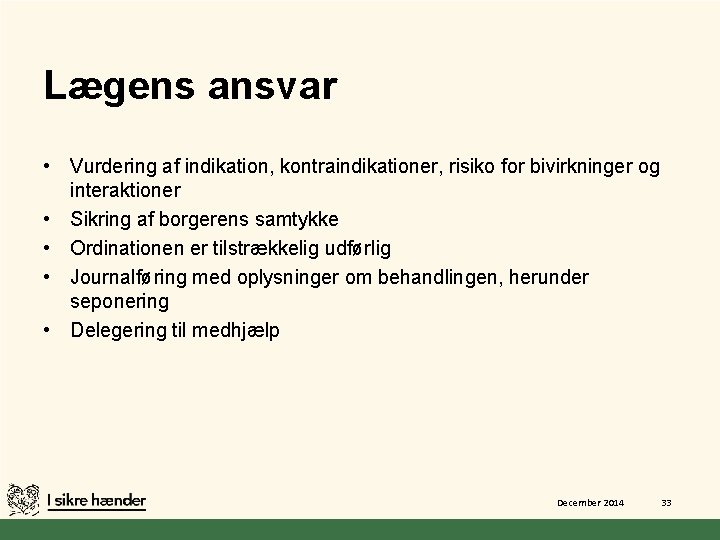 Lægens ansvar

• Vurdering af indikation, kontraindikationer, risiko for bivirkninger og interaktioner
• Sikring af borgerens samtykke
• Ordinationen er tilstrækkelig udførlig
• Journalføring med oplysninger om behandlingen, herunder seponering
• Delegering til medhjælp

I sikre hænder

December 2014

33